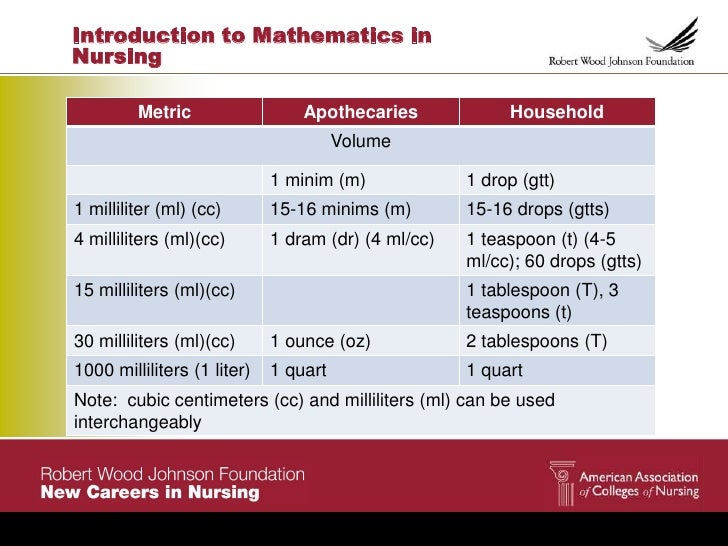 Introduction to Mathematics in Nursing

Robert Wood Johnson Foundation

| Metric | Apothecaries | Household |
|---|---|---|
| Volume | | |
| | 1 minim (m) | 1 drop (gtt) |
| 1 milliliter (ml) (cc) | 15-16 minims (m) | 15-16 drops (gtts) |
| 4 milliliters (ml)(cc) | 1 dram (dr) (4 ml/cc) | 1 teaspoon (t) (4-5 ml/cc); 60 drops (gtts) |
| 15 milliliters (ml)(cc) | | 1 tablespoon (T), 3 teaspoons (t) |
| 30 milliliters (ml)(cc) | 1 ounce (oz) | 2 tablespoons (T) |
| 1000 milliliters (1 liter) | 1 quart | 1 quart |
| Note: cubic centimeters (cc) and milliliters (ml) can be used interchangeably | | |

Robert Wood Johnson Foundation
New Careers in Nursing

American Association of Colleges of Nursing